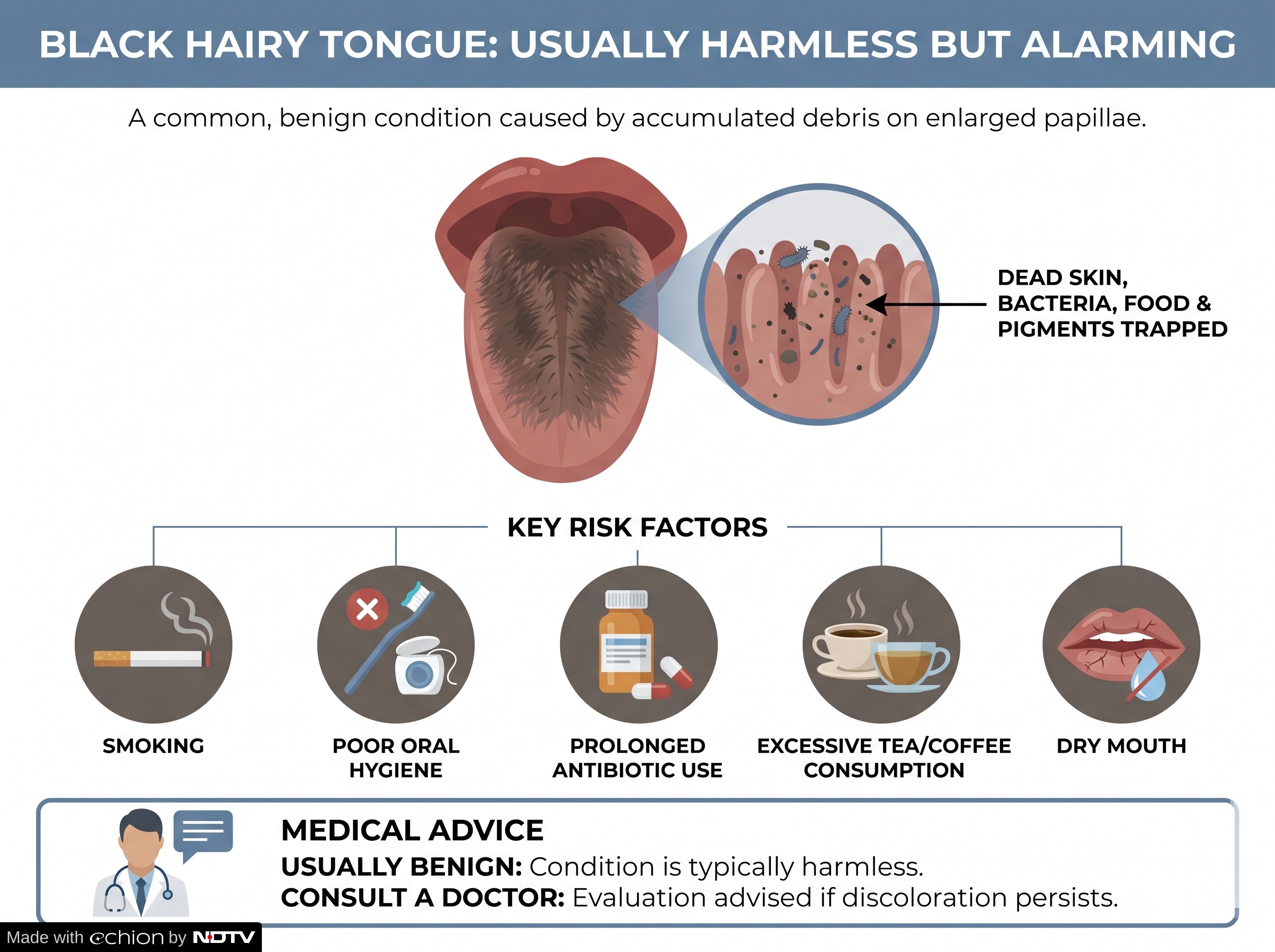 BLACK HAIRY TONGUE: USUALLY HARMLESS BUT ALARMING

A common, benign condition caused by accumulated debris on enlarged papillae.

DEAD SKIN, BACTERIA, FOOD & PIGMENTS TRAPPED

KEY RISK FACTORS

SMOKING

POOR ORAL HYGIENE

PROLONGED ANTIBIOTIC USE

EXCESSIVE TEA/COFFEE CONSUMPTION

DRY MOUTH

MEDICAL ADVICE

USUALLY BENIGN: Condition is typically harmless.

CONSULT A DOCTOR: Evaluation advised if discoloration persists.

Made with echion by NDTV